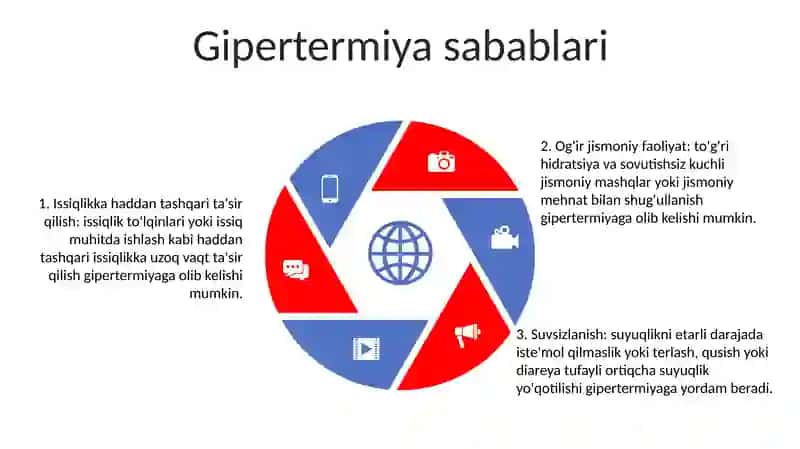 Gipertermiya sabablari

1. Issiqlikka haddan tashqari ta'sir qilish: issiqlik to'lqinlari yoki issiq muhitda ishlash kabi haddan tashqari issiqlikka uzoq vaqt ta'sir qilish gipertermiyaga olib kelishi mumkin.

2. Og'ir jismoniy faoliyat: to'g'ri hidratsiya va sovutishsiz kuchli jismoniy mashqlar yoki jismoniy mehnat bilan shug'ullanish gipertermiyaga olib kelishi mumkin.

3. Suvsizlanish: suyuqlikni etarli darajada iste'mol qilmaslik yoki terlash, qusish yoki diareya tufayli ortiqcha suyuqlik yo'qotilishi gipertermiyaga yordam beradi.